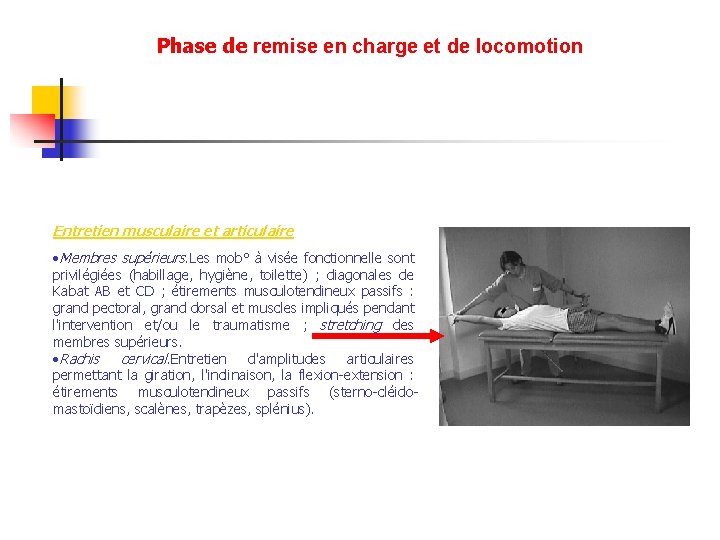 Phase de remise en charge et de locomotion

Entretien musculaire et articulaire

•Membres supérieurs.Les mob° à visée fonctionnelle sont privilégiées (habillage, hygiène, toilette) ; diagonales de Kabat AB et CD ; étirements musculotendineux passifs : grand pectoral, grand dorsal et muscles impliqués pendant l'intervention et/ou le traumatisme ; stretching des membres supérieurs.
•Rachis cervical.Entretien d'amplitudes articulaires permettant la giration, l'inclinaison, la flexion-extension : étirements musculotendineux passifs (sterno-cléido-mastoïdiens, scalènes, trapèzes, splénius).